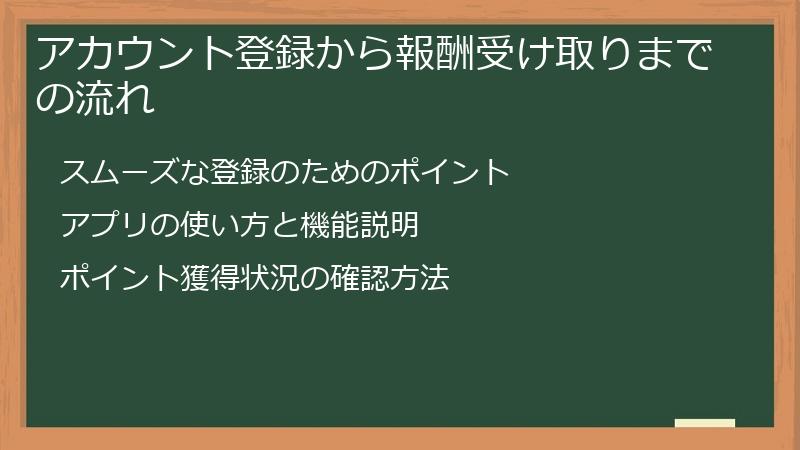 アカウント登録から報酬受け取りまでの流れ

スムーズな登録のためのポイント

アプリの使い方と機能説明

ポイント獲得状況の確認方法